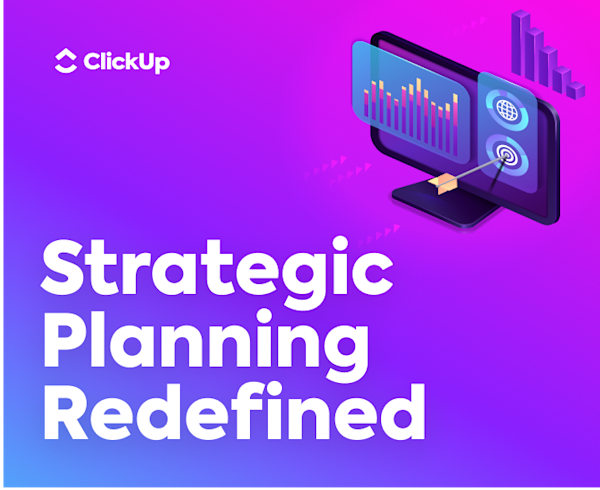 ClickUp

Strategic Planning Redefined